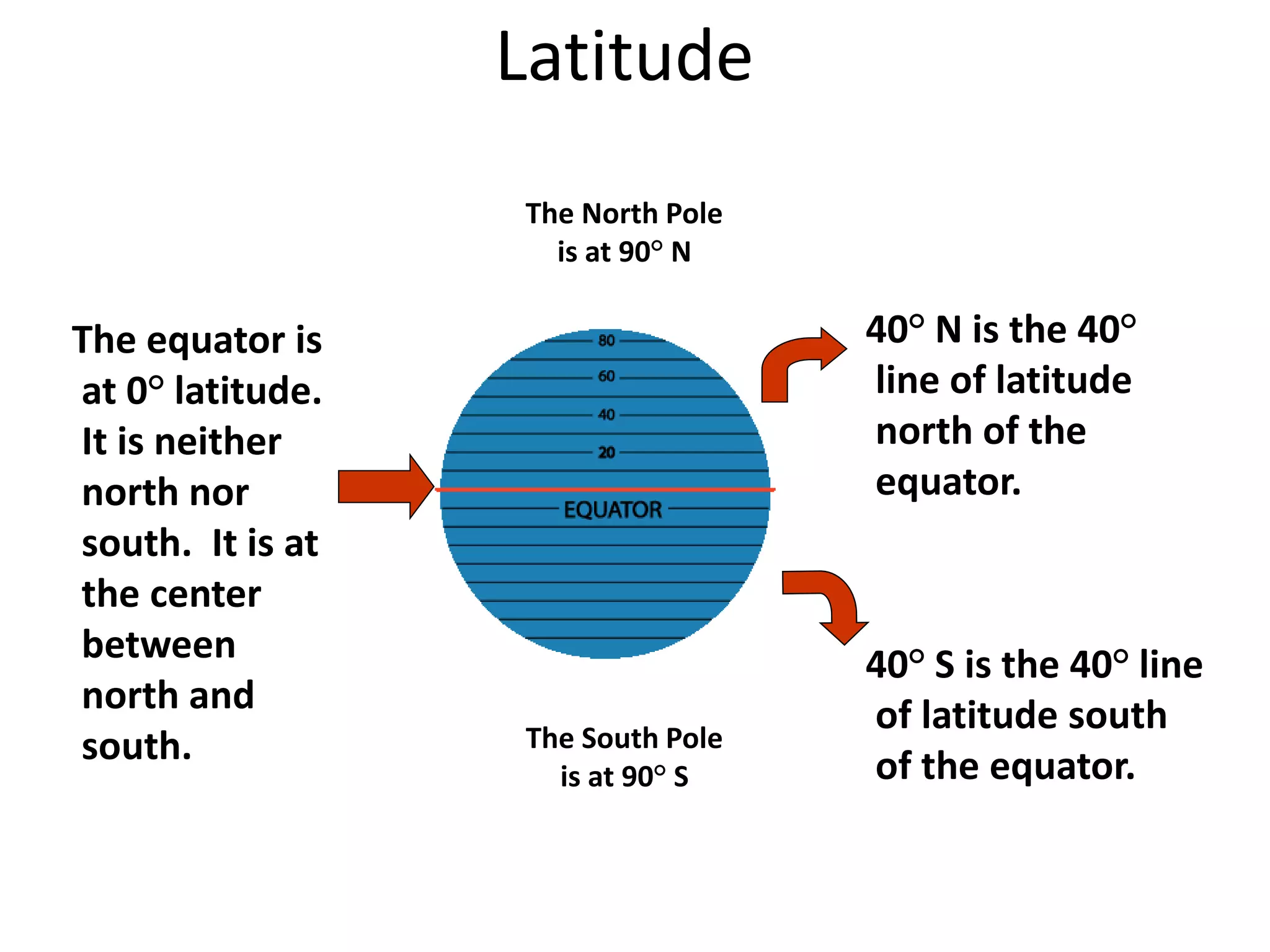 Latitude

The North Pole is at 90° N

The equator is at 0° latitude. It is neither north nor south. It is at the center between north and south.

80

60

40

20

EQUATOR

40° N is the 40° line of latitude north of the equator.

40° S is the 40° line of latitude south of the equator.

The South Pole is at 90° S